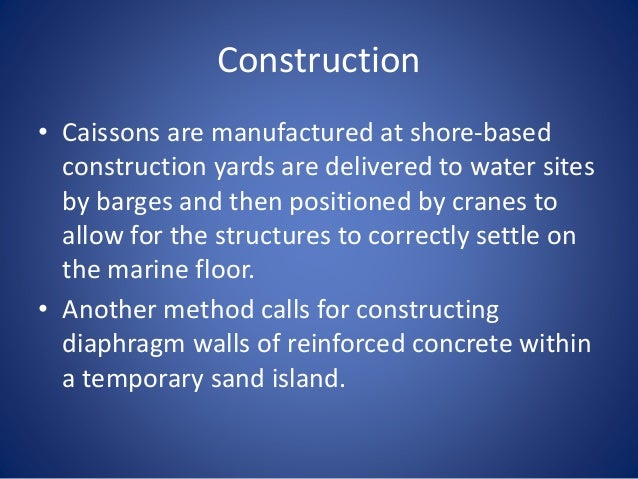 Construction

• Caissons are manufactured at shore-based construction yards are delivered to water sites by barges and then positioned by cranes to allow for the structures to correctly settle on the marine floor.

• Another method calls for constructing diaphragm walls of reinforced concrete within a temporary sand island.